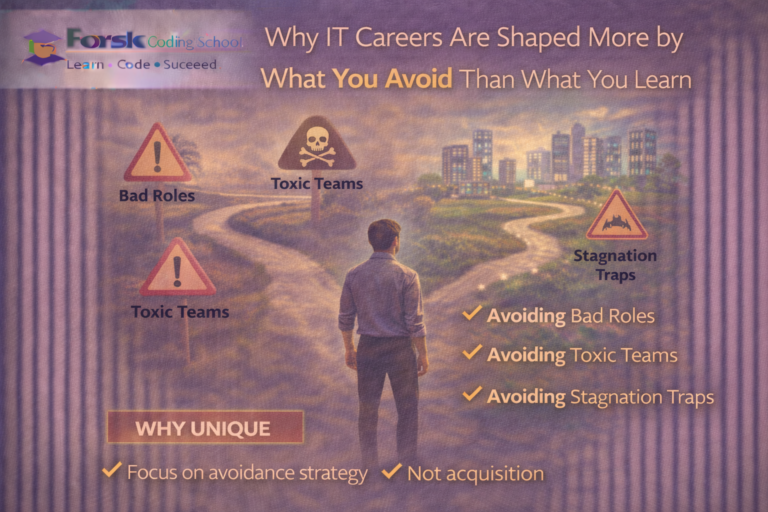 Forsk Coding School
Learn • Code • Suceeed

Why IT Careers Are Shaped More by What You Avoid Than What You Learn

Bad Roles

Toxic Teams

Toxic Teams

Stagnation Traps

✓ Avoiding Bad Roles
✓ Avoiding Toxic Teams
✓ Avoiding Stagnation Traps

WHY UNIQUE

✓ Focus on avoidance strategy ✓ Not acquisition